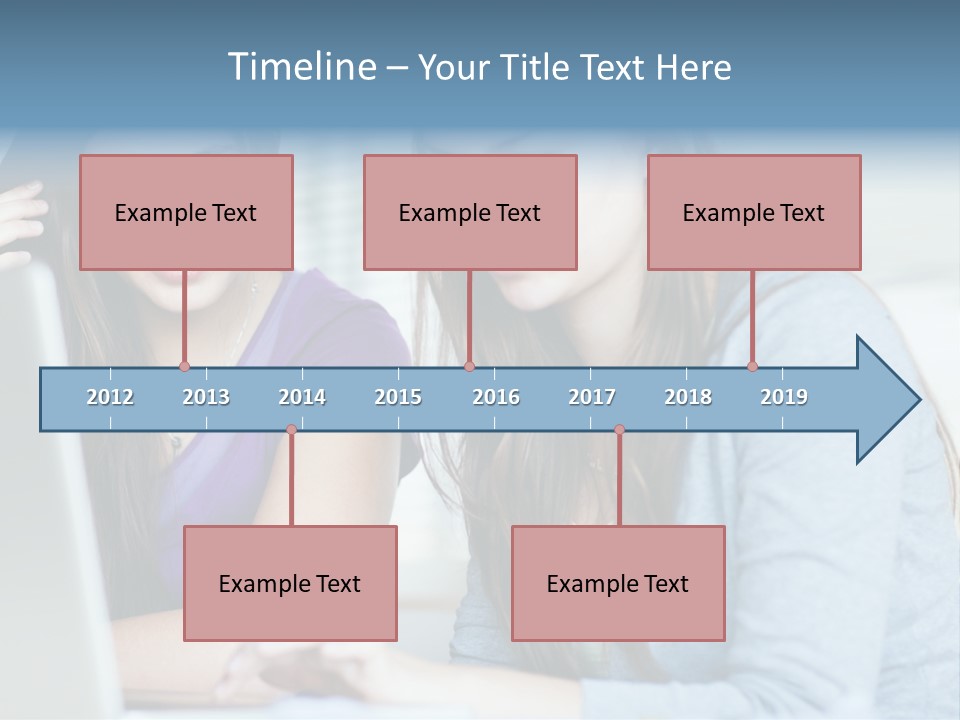 Timeline – Your Title Text Here

Example Text

Example Text

Example Text

2012 2013 2014 2015 2016 2017 2018 2019

Example Text

Example Text